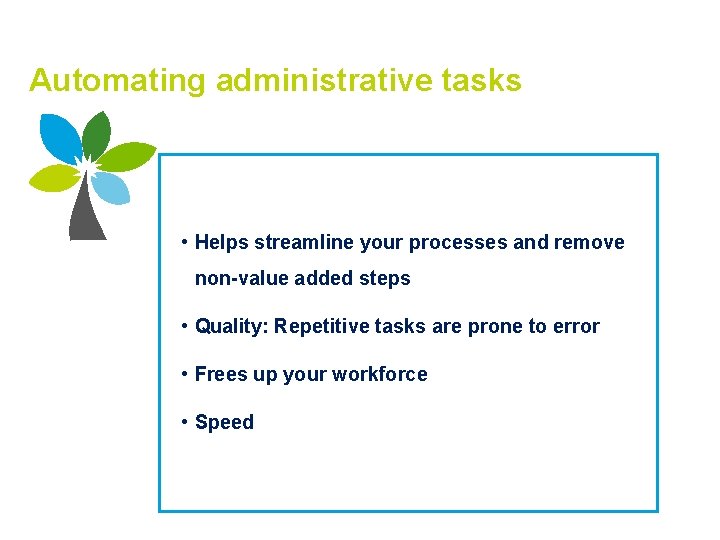 Automating administrative tasks

• Helps streamline your processes and remove non-value added steps

• Quality: Repetitive tasks are prone to error

• Frees up your workforce

• Speed